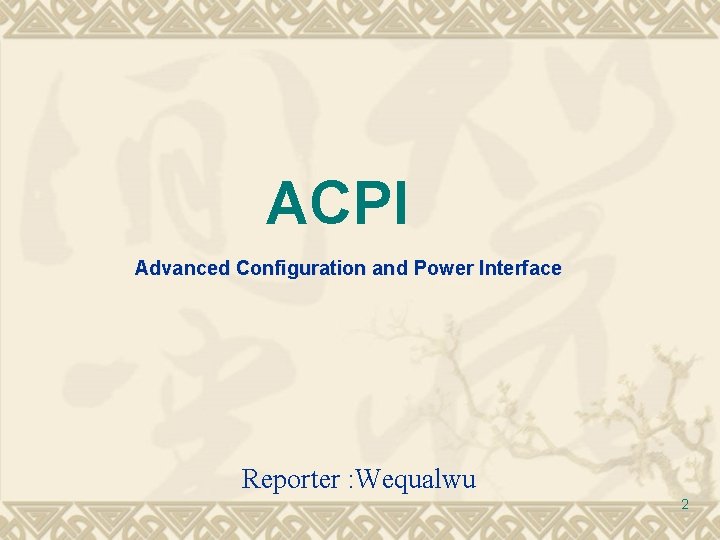 ACPI

Advanced Configuration and Power Interface

Reporter :Wequalwu

2